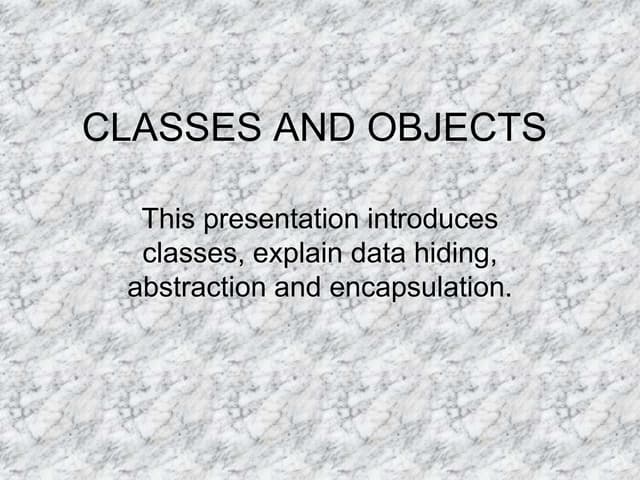 CLASSES AND OBJECTS

This presentation introduces classes, explain data hiding, abstraction and encapsulation.